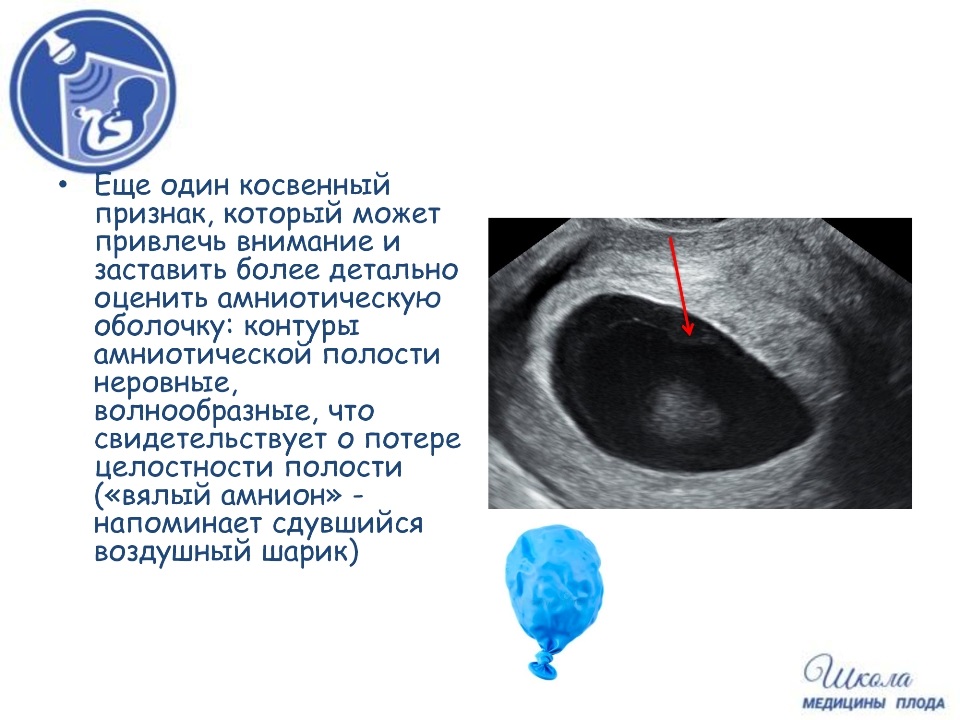 • Еще один косвенный признак, который может привлечь внимание и заставить более детально оценить амниотическую оболочку: контуры амниотической полости неровные, волнообразные, что свидетельствует о потере целостности полости («вялый амнион» - напоминает сдувшийся воздушный шарик)

Школа
МЕДИЦИНЫ ПЛОДА